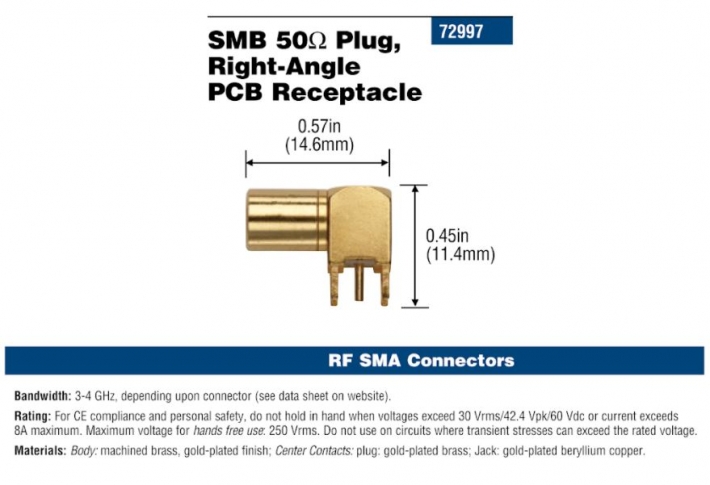 72997

SMB 50Ω Plug, Right-Angle PCB Receptacle

0.57in (14.6mm)

0.45in (11.4mm)

RF SMA Connectors

Bandwidth: 3-4 GHz, depending upon connector (see data sheet on website).

Rating: For CE compliance and personal safety, do not hold in hand when voltages exceed 30 Vrms/42.4 Vpk/60 Vdc or current exceeds 8A maximum. Maximum voltage for hands free use: 250 Vrms. Do not use on circuits where transient stresses can exceed the rated voltage.

Materials: Body: machined brass, gold-plated finish; Center Contacts: plug: gold-plated brass; Jack: gold-plated beryllium copper.